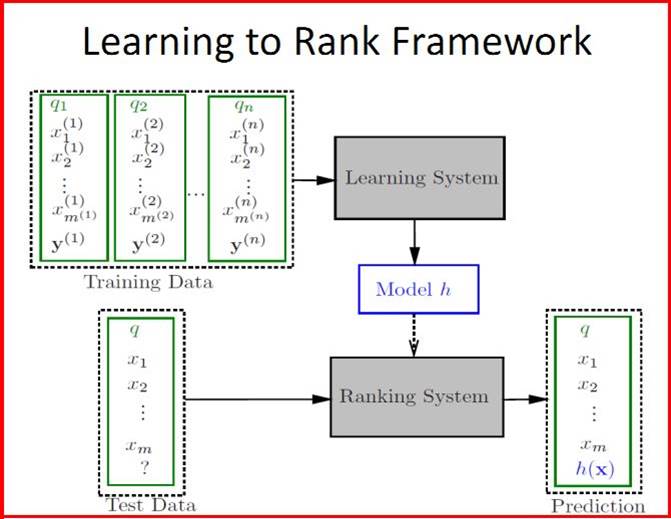 Learning to Rank Framework

$q_1$
$x_1^{(1)}$
$x_2^{(1)}$
$\vdots$
$x_{m^{(1)}}^{(1)}$
$\mathbf{y}^{(1)}$

$q_2$
$x_1^{(2)}$
$x_2^{(2)}$
$\vdots$
$x_{m^{(2)}}^{(2)}$
$\mathbf{y}^{(2)}$

$\cdots$

$q_n$
$x_1^{(n)}$
$x_2^{(n)}$
$\vdots$
$x_{m^{(n)}}^{(n)}$
$\mathbf{y}^{(n)}$

Training Data

Learning System

Model $h$

$q$
$x_1$
$x_2$
$\vdots$
$x_m$
?

Test Data

Ranking System

$q$
$x_1$
$x_2$
$\vdots$
$x_m$
$h(\mathbf{x})$

Prediction